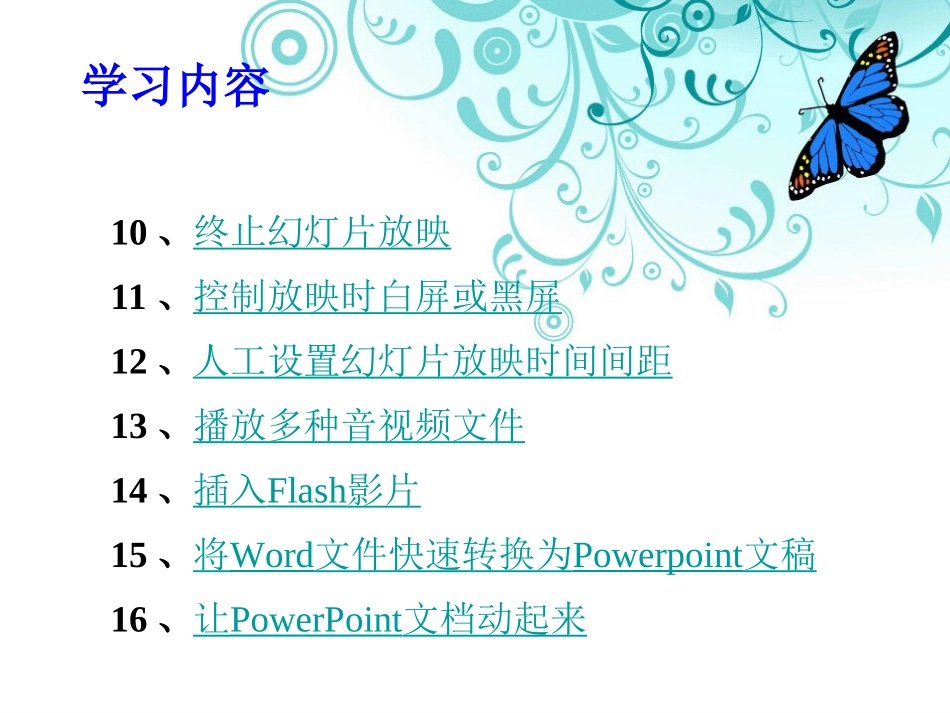 学习内容

10 、终止幻灯片放映

11 、控制放映时白屏或黑屏

12 、人工设置幻灯片放映时间间距

13 、播放多种音视频文件

14 、插入Flash影片

15 、将Word文件快速转换为Powerpoint文稿

16 、让PowerPoint文档动起来